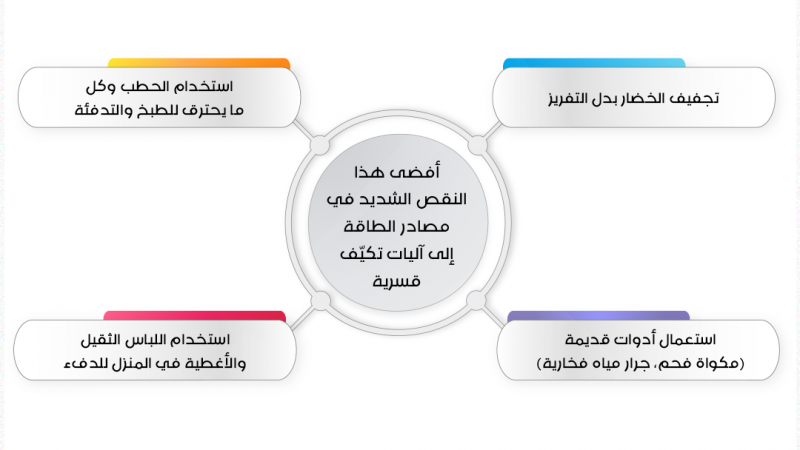 أفضى هذا النقص الشديد في مصادر الطاقة إلى آليات تكيّف قسرية

تجفيف الخضار بدل التفريز

استخدام الحطب وكل ما يحترق للطبخ والتدفئة

استعمال أدوات قديمة (مكواة فحم، جرار مياه فخارية)

استخدام اللباس الثقيل والأغطية في المنزل للدفء